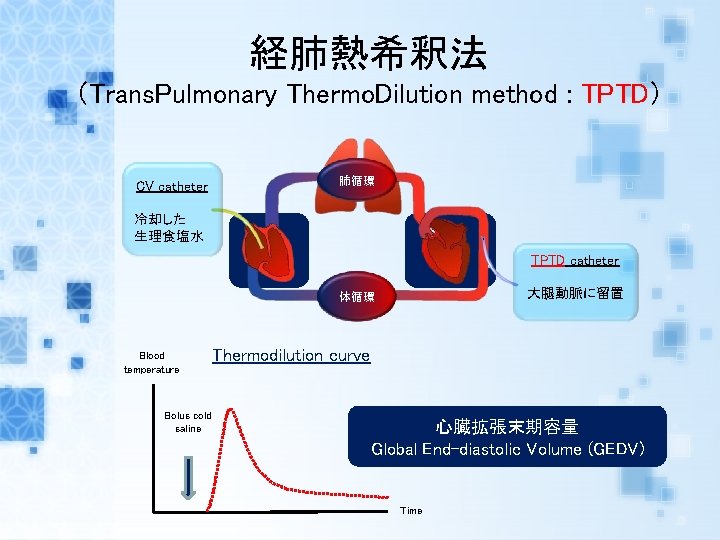 経肺熱希釈法
(TransPulmonary ThermoDilution method : TPTD)

CV catheter
冷却した
生理食塩水

肺循環

体循環

TPTD catheter
大腿動脈に留置

Blood temperature

Thermodilution curve

Bolus cold saline

Time

心臓拡張末期容量
Global End-diastolic Volume (GEDV)